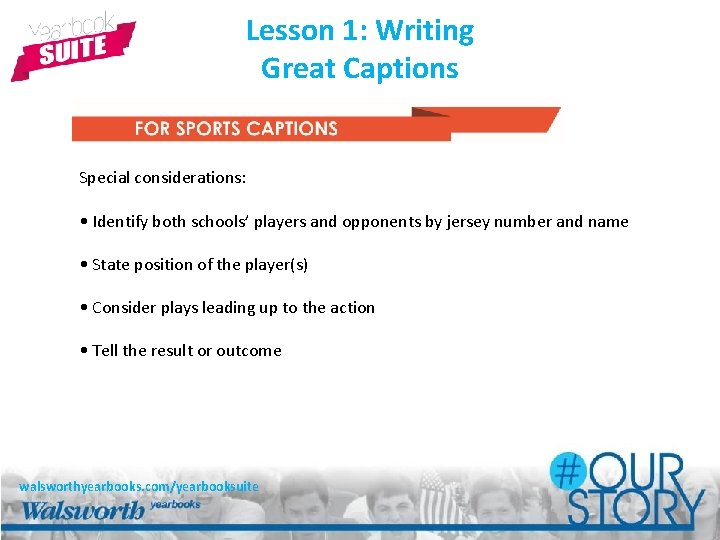 yearbook SUITE

Lesson 1: Writing Great Captions

FOR SPORTS CAPTIONS

Special considerations:

• Identify both schools' players and opponents by jersey number and name

• State position of the player(s)

• Consider plays leading up to the action

• Tell the result or outcome

walsworthyearbooks.com/yearbooksuite
Walsworth yearbooks

#OUR STORY